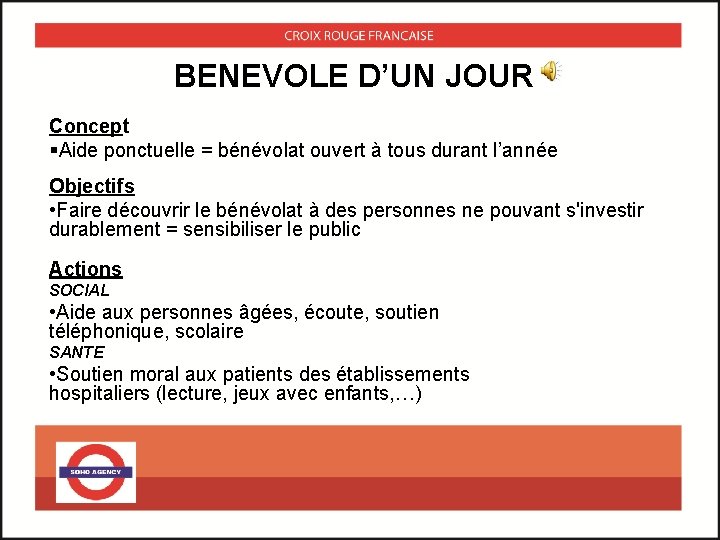 CROIX ROUGE FRANCAISE

BENEVOLE D'UN JOUR

Concept
▪Aide ponctuelle = bénévolat ouvert à tous durant l'année

Objectifs
•Faire découvrir le bénévolat à des personnes ne pouvant s'investir durablement = sensibiliser le public

Actions
SOCIAL
•Aide aux personnes âgées, écoute, soutien téléphonique, scolaire
SANTE
•Soutien moral aux patients des établissements hospitaliers (lecture, jeux avec enfants,…)

SOHO AGENCY